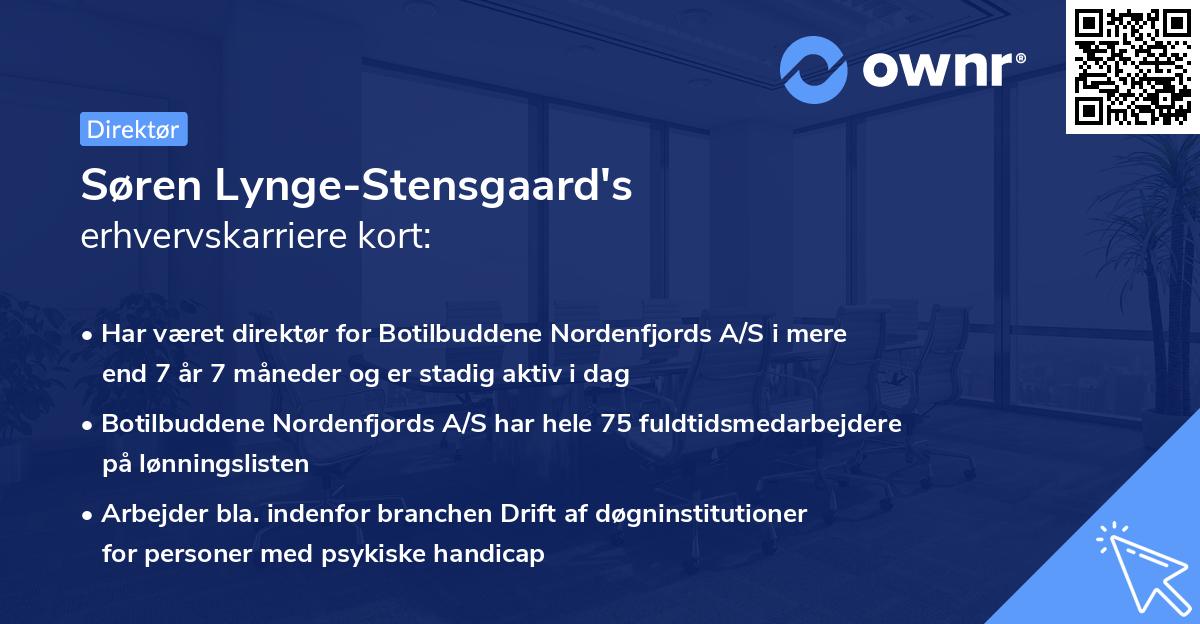 ownr®

Direktør

Søren Lynge-Stensgaard's erhvervskarriere kort:

• Har været direktør for Botilbuddene Nordenfjords A/S i mere end 7 år 7 måneder og er stadig aktiv i dag

• Botilbuddene Nordenfjords A/S har hele 75 fuldtidsmedarbejdere på lønningslisten

• Arbejder bla. indenfor branchen Drift af døgninstitutioner for personer med psykiske handicap